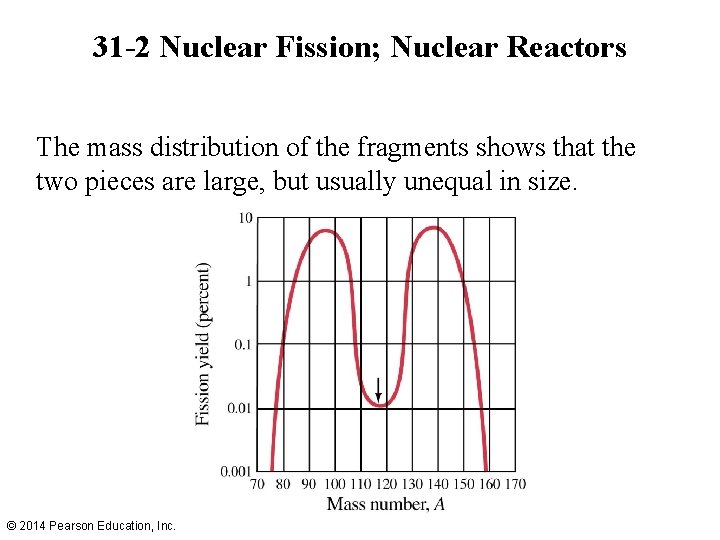 31-2 Nuclear Fission; Nuclear Reactors

The mass distribution of the fragments shows that the two pieces are large, but usually unequal in size.

Fission yield (percent)

10
1
0.1
0.01
0.001

70 80 90 100 110 120 130 140 150 160 170

Mass number, $A$

© 2014 Pearson Education, Inc.